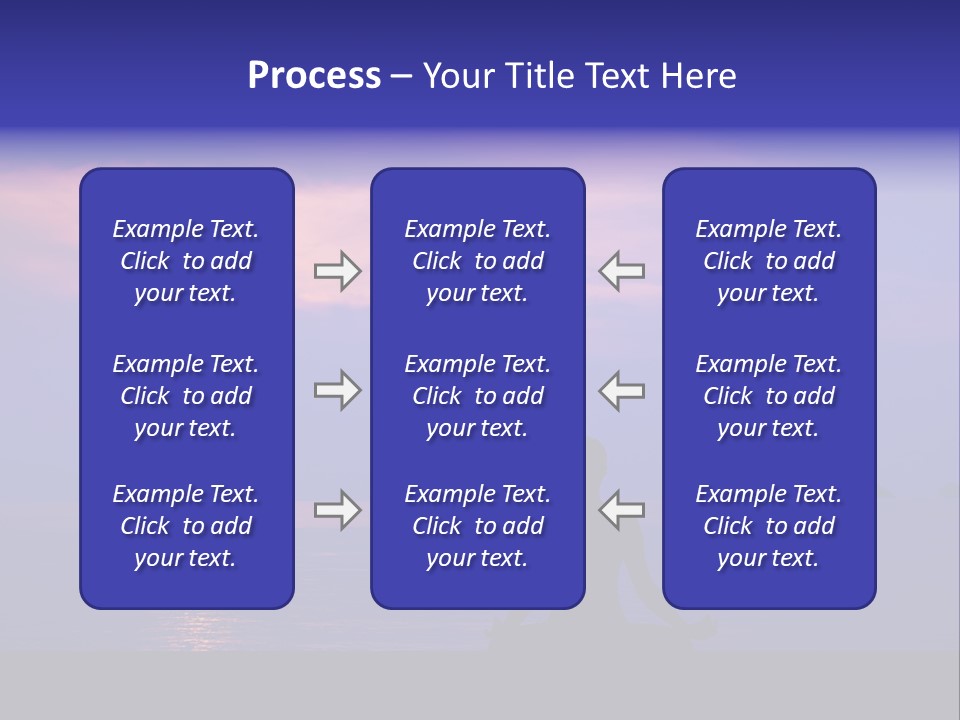 Process – Your Title Text Here

Example Text. Click to add your text.

Example Text. Click to add your text.

Example Text. Click to add your text.

Example Text. Click to add your text.

Example Text. Click to add your text.

Example Text. Click to add your text.

Example Text. Click to add your text.

Example Text. Click to add your text.

Example Text. Click to add your text.